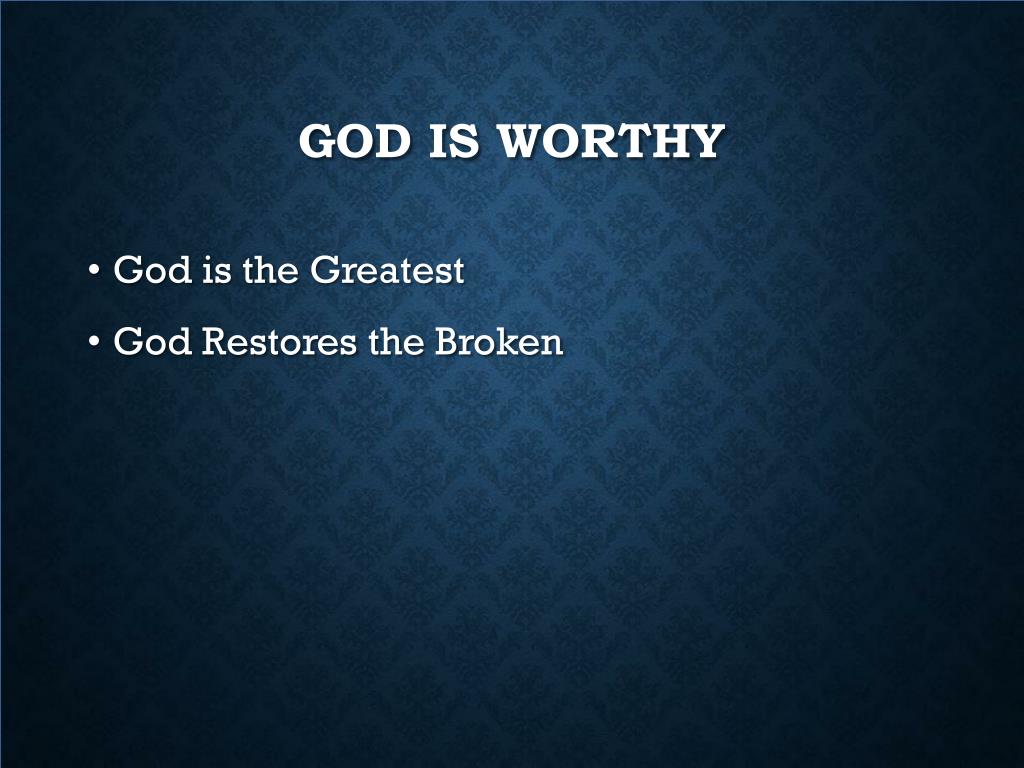 GOD IS WORTHY

• God is the Greatest
• God Restores the Broken